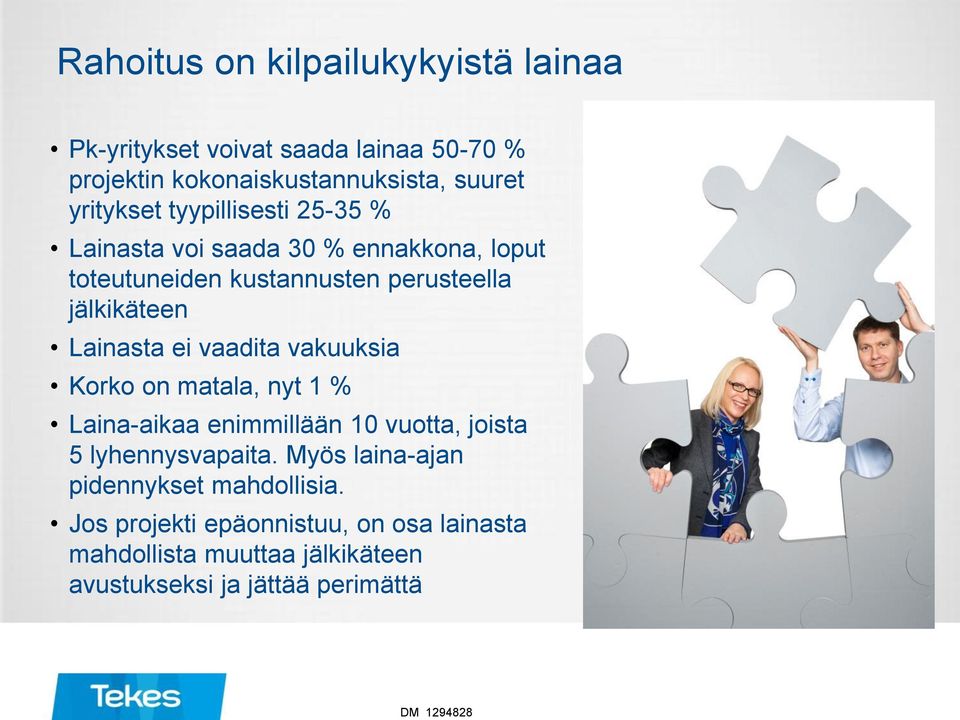 Rahoitus on kilpailukykyistä lainaa

• Pk-yritykset voivat saada lainaa 50-70 % projektin kokonaiskustannuksista, suuret yritykset tyypillisesti 25-35 %
• Lainasta voi saada 30 % ennakkona, loput toteutuneiden kustannusten perusteella jälkikäteen
• Lainasta ei vaadita vakuuksia
• Korko on matala, nyt 1 %
• Laina-aikaa enimmillään 10 vuotta, joista 5 lyhennysvapaita. Myös laina-ajan pidennykset mahdollisia.
• Jos projekti epäonnistuu, on osa lainasta mahdollista muuttaa jälkikäteen avustukseksi ja jättää perimättä

Tekes

DM 1294828